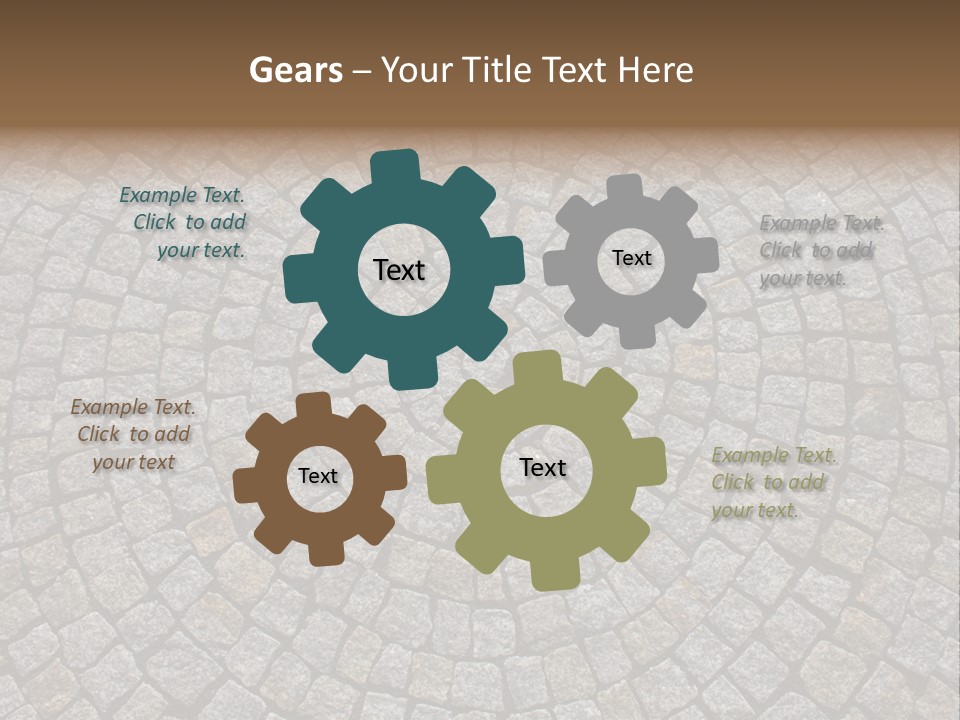 Gears – Your Title Text Here

Example Text. Click to add your text.

Text

Text

Example Text. Click to add your text.

Example Text. Click to add your text

Text

Text

Example Text. Click to add your text.